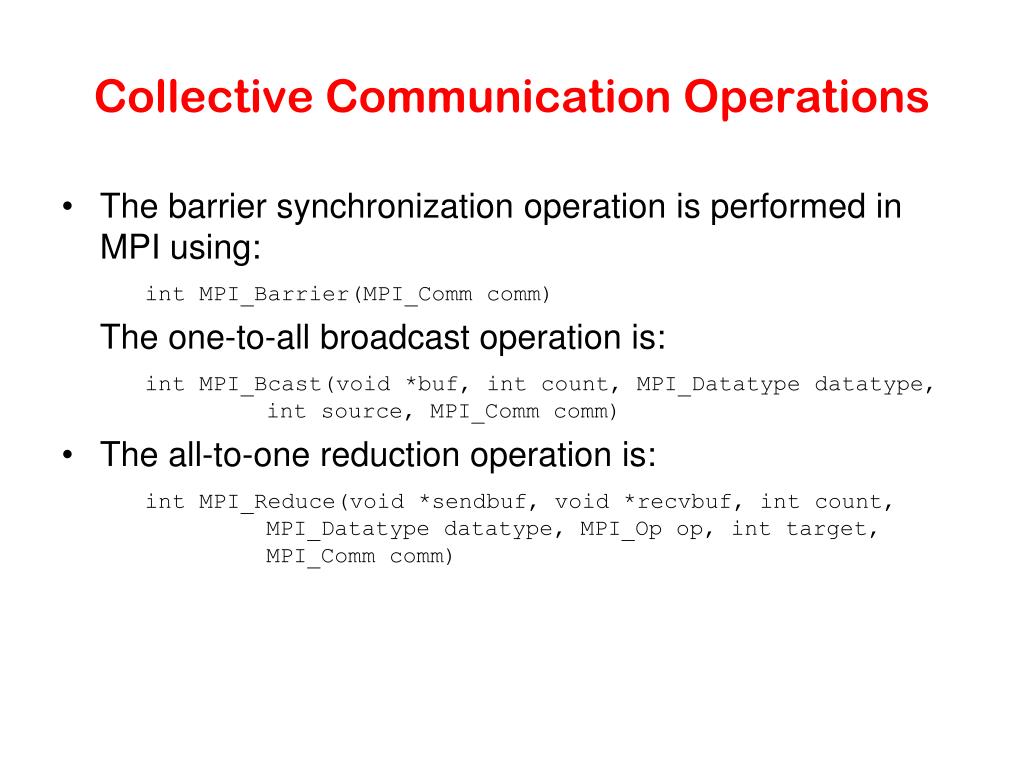 Collective Communication Operations

• The barrier synchronization operation is performed in MPI using:

int MPI_Barrier(MPI_Comm comm)

The one-to-all broadcast operation is:

int MPI_Bcast(void *buf, int count, MPI_Datatype datatype,
int source, MPI_Comm comm)

• The all-to-one reduction operation is:

int MPI_Reduce(void *sendbuf, void *recvbuf, int count,
MPI_Datatype datatype, MPI_Op op, int target,
MPI_Comm comm)